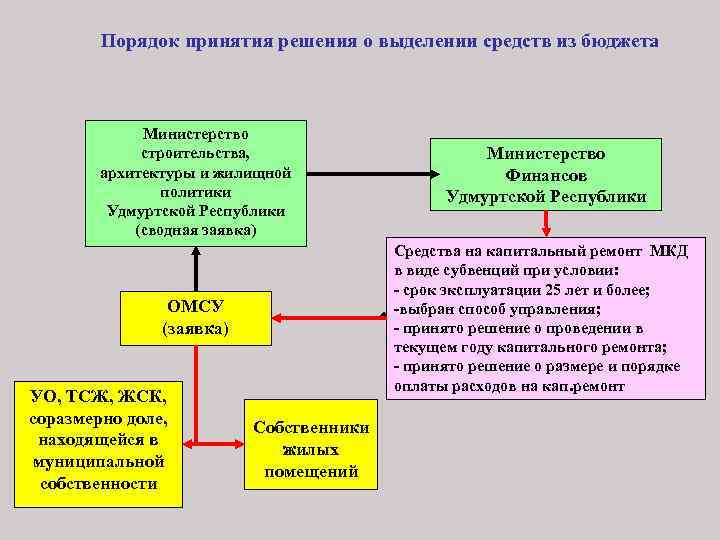 Порядок принятия решения о выделении средств из бюджета

Министерство строительства, архитектуры и жилищной политики Удмуртской Республики (сводная заявка)

Министерство Финансов Удмуртской Республики

Средства на капитальный ремонт МКД в виде субвенций при условии:
- срок эксплуатации 25 лет и более;
-выбран способ управления;
- принято решение о проведении в текущем году капитального ремонта;
- принято решение о размере и порядке оплаты расходов на кап.ремонт

ОМСУ (заявка)

УО, ТСЖ, ЖСК, соразмерно доле, находящейся в муниципальной собственности

Собственники жилых помещений